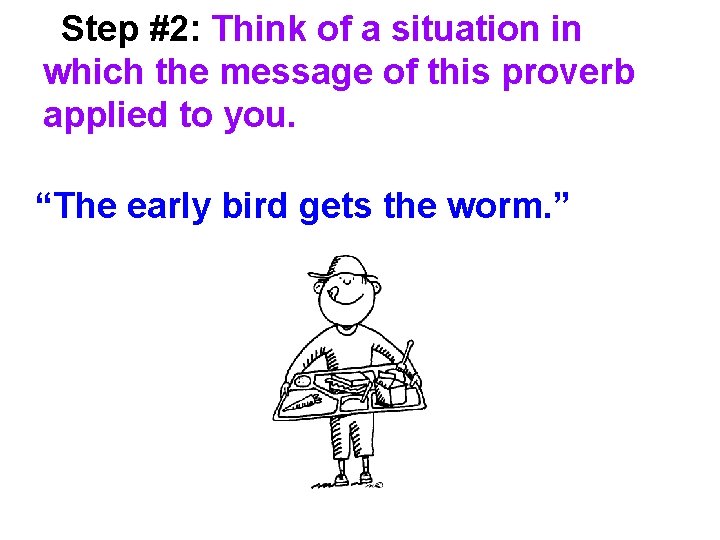 Step #2: Think of a situation in which the message of this proverb applied to you.

“The early bird gets the worm.”